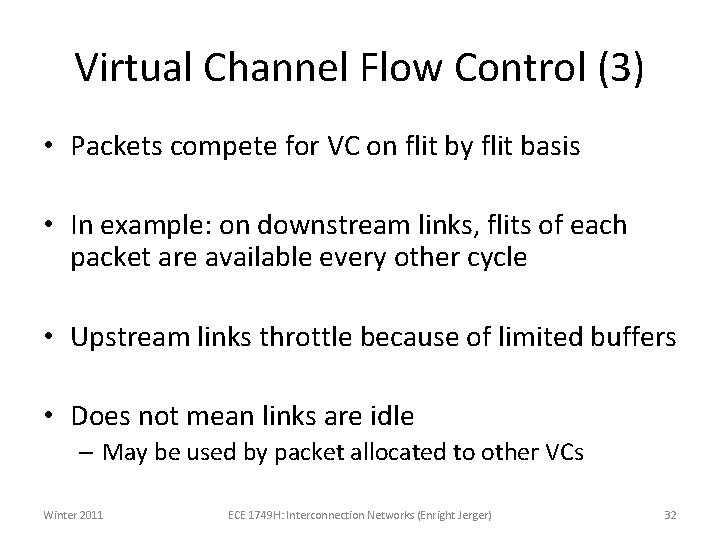 Virtual Channel Flow Control (3)

• Packets compete for VC on flit by flit basis

• In example: on downstream links, flits of each packet are available every other cycle

• Upstream links throttle because of limited buffers

• Does not mean links are idle
– May be used by packet allocated to other VCs

Winter 2011

ECE 1749H: Interconnection Networks (Enright Jerger)

32